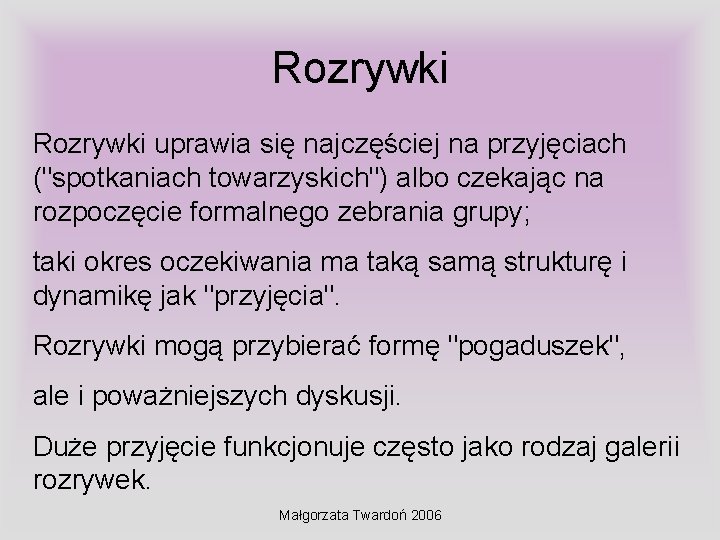 Rozrywki

Rozrywki uprawia się najczęściej na przyjęciach ("spotkaniach towarzyskich") albo czekając na rozpoczęcie formalnego zebrania grupy;

taki okres oczekiwania ma taką samą strukturę i dynamikę jak "przyjęcia".

Rozrywki mogą przybierać formę "pogaduszek",

ale i poważniejszych dyskusji.

Duże przyjęcie funkcjonuje często jako rodzaj galerii rozrywek.

Małgorzata Twardoń 2006